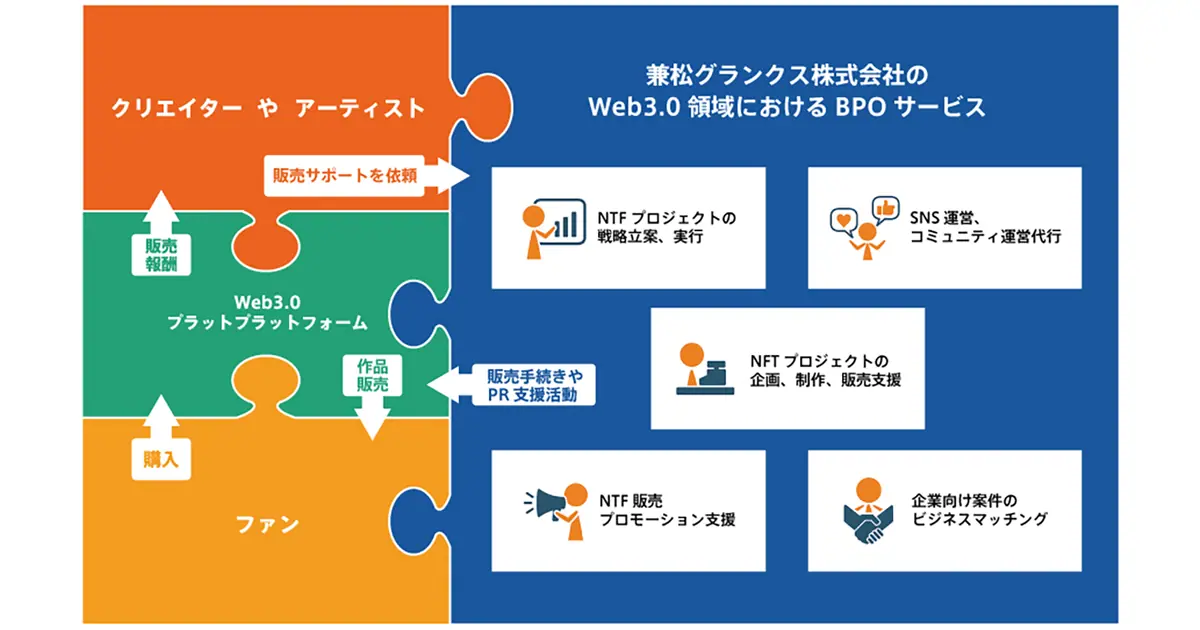 クリエイター や アーティスト

販売サポートを依頼

販売報酬

Web3.0
プラットプラットフォーム

作品販売

販売手続きや
PR 支援活動

購入

ファン

兼松グランクス株式会社の
Web3.0 領域における BPO サービス

NTF プロジェクトの
戦略立案、実行

SNS 運営、
コミュニティ運営代行

NFT プロジェクトの
企画、制作、販売支援

NTF 販売
プロモーション支援

企業向け案件の
ビジネスマッチング